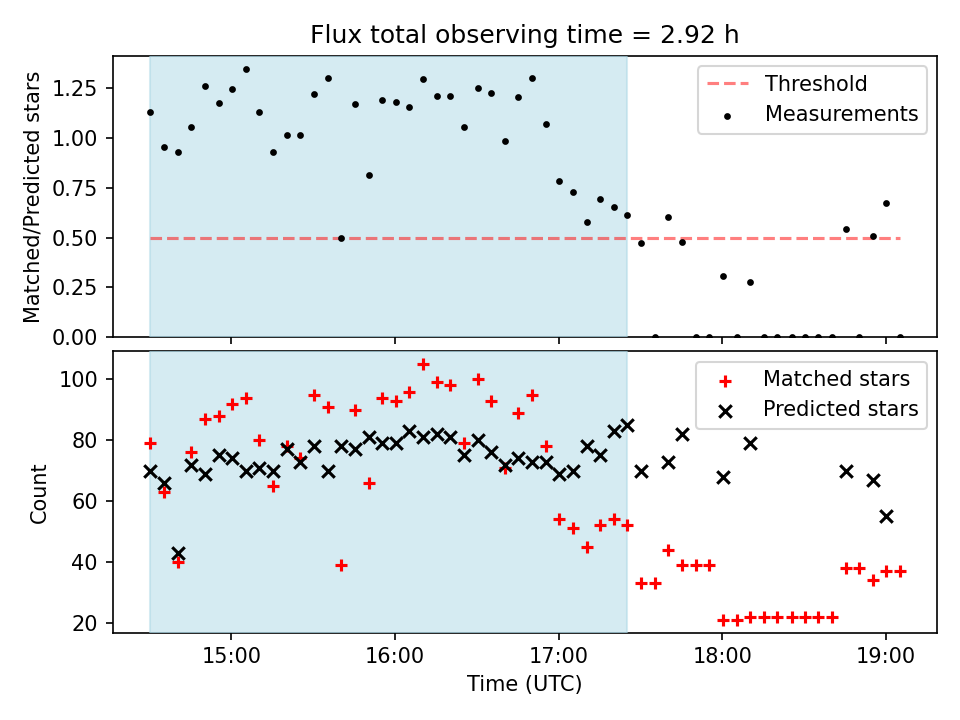 Flux total observing time = 2.92 h

Matched/Predicted stars

1.25
1.00
0.75
0.50
0.25
0.00

Threshold
Measurements

Count

100
80
60
40
20

Matched stars
Predicted stars

15:00
16:00
17:00
18:00
19:00

Time (UTC)